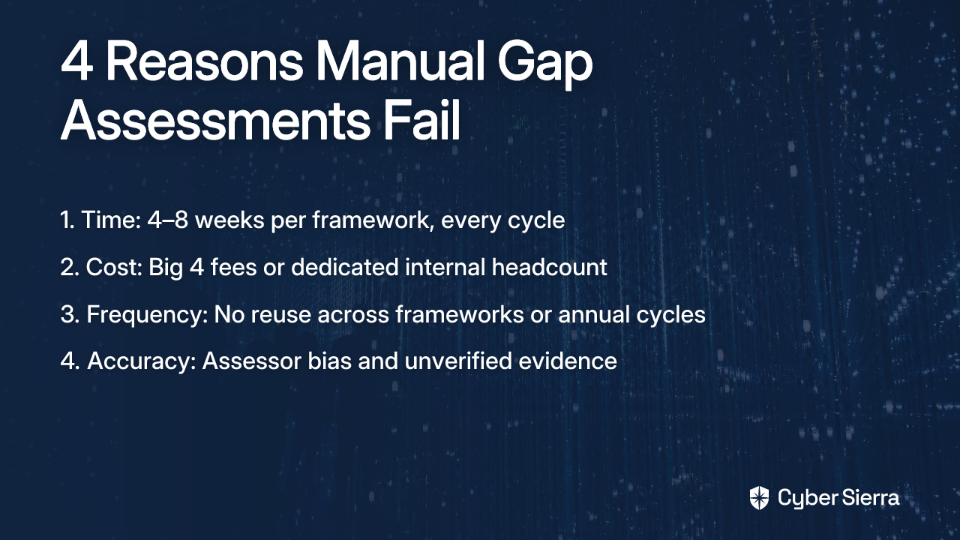 4 Reasons Manual Gap Assessments Fail

1. Time: 4–8 weeks per framework, every cycle

2. Cost: Big 4 fees or dedicated internal headcount

3. Frequency: No reuse across frameworks or annual cycles

4. Accuracy: Assessor bias and unverified evidence

Cyber Sierra